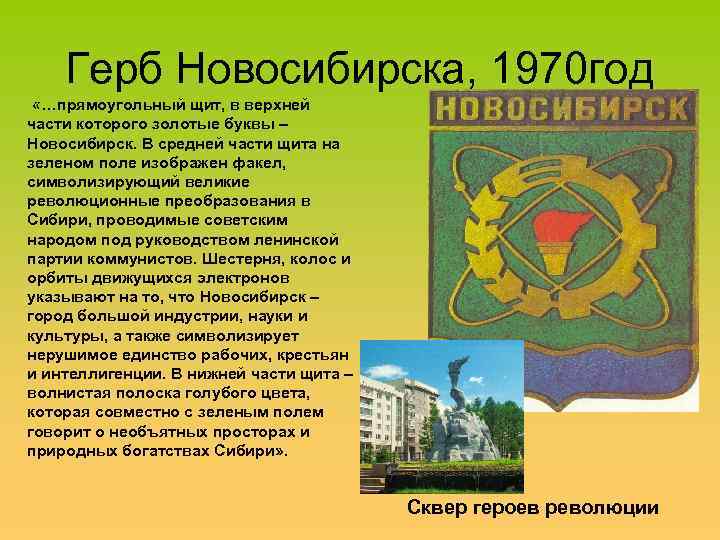 Герб Новосибирска, 1970год

«...прямоугольный щит, в верхней части которого золотые буквы – Новосибирск. В средней части щита на зеленом поле изображен факел, символизирующий великие революционные преобразования в Сибири, проводимые советским народом под руководством ленинской партии коммунистов. Шестерня, колос и орбиты движущихся электронов указывают на то, что Новосибирск – город большой индустрии, науки и культуры, а также символизирует нерушимое единство рабочих, крестьян и интеллигенции. В нижней части щита – волнистая полоска голубого цвета, которая совместно с зеленым полем говорит о необъятных просторах и природных богатствах Сибири».

НОВОСИБИРСК

Сквер героев революции